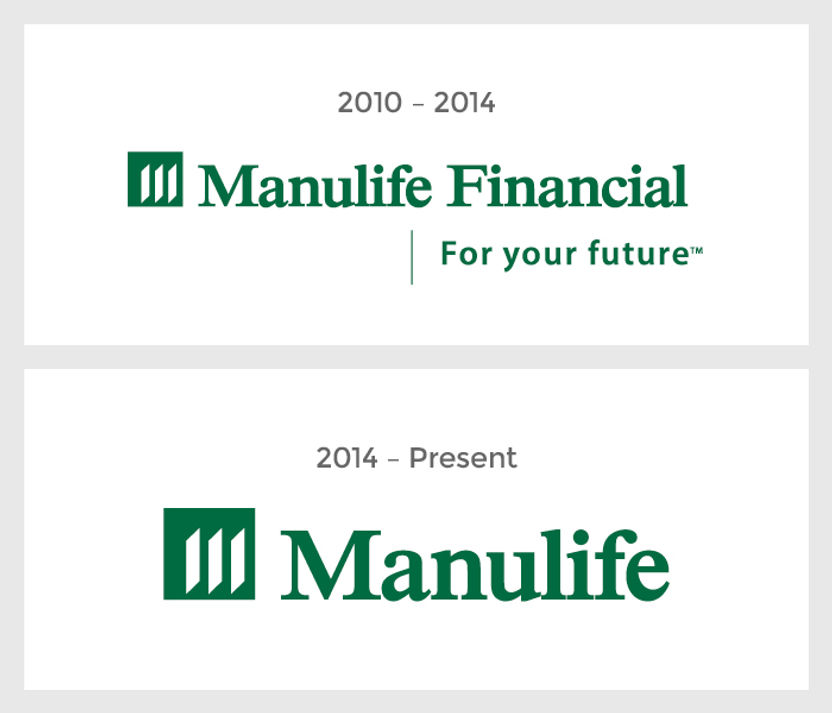 2010 – 2014

Manulife Financial

For your future™

2014 – Present

Manulife